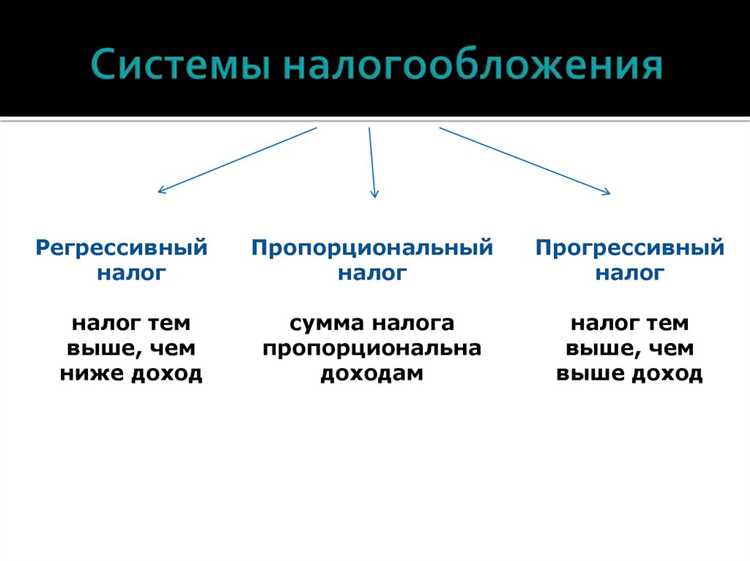 Системы налогообложения

Регрессивный налог

налог тем выше, чем ниже доход

Пропорциональный налог

сумма налога пропорциональна доходам

Прогрессивный налог

налог тем выше, чем выше доход